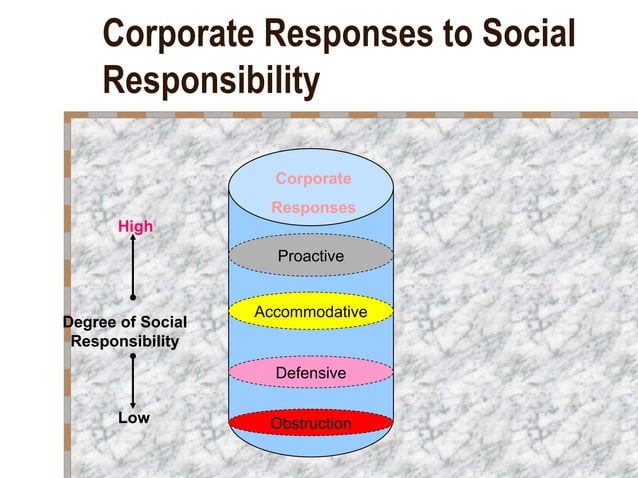 Corporate Responses to Social Responsibility

High

Degree of Social Responsibility

Low

Corporate Responses

Proactive

Accommodative

Defensive

Obstruction